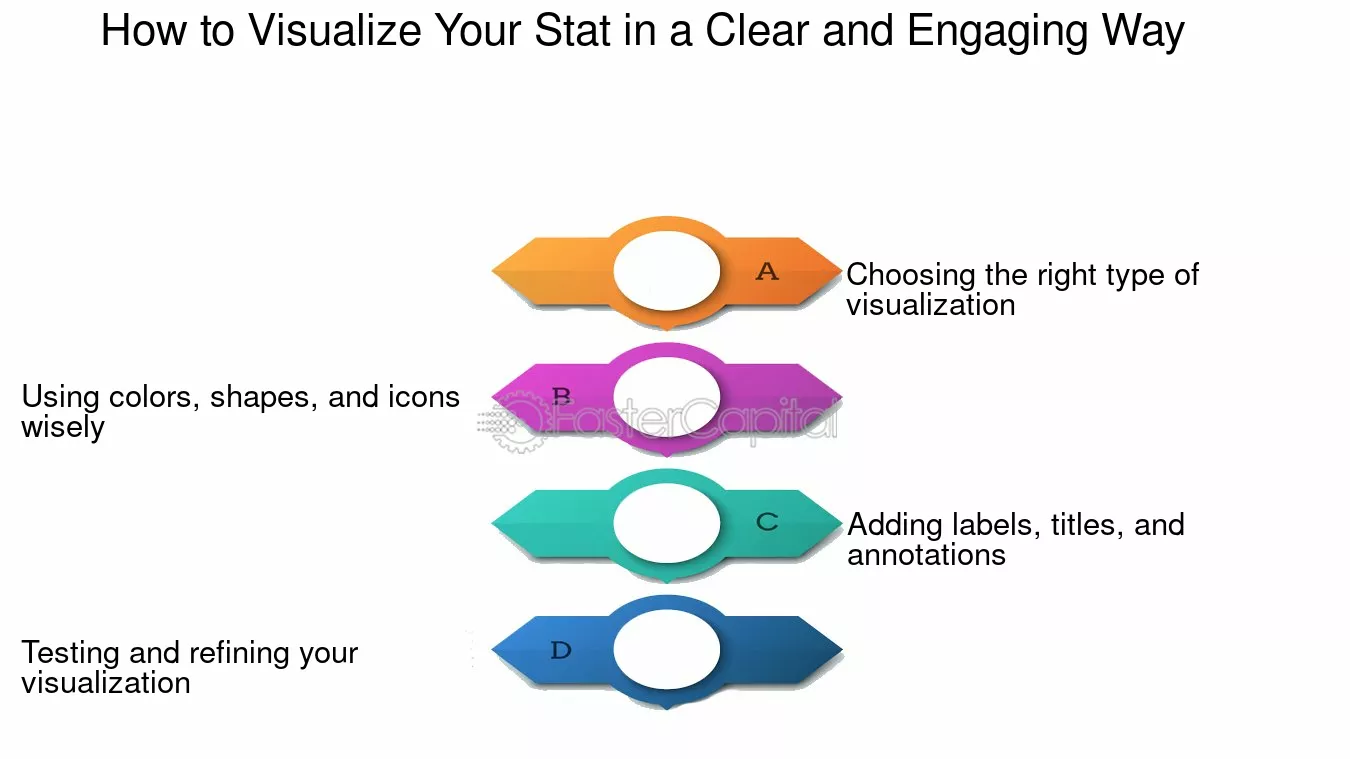 How to Visualize Your Stat in a Clear and Engaging Way

A

Choosing the right type of visualization

B

Using colors, shapes, and icons wisely

FasterCapital

C

Adding labels, titles, and annotations

D

Testing and refining your visualization